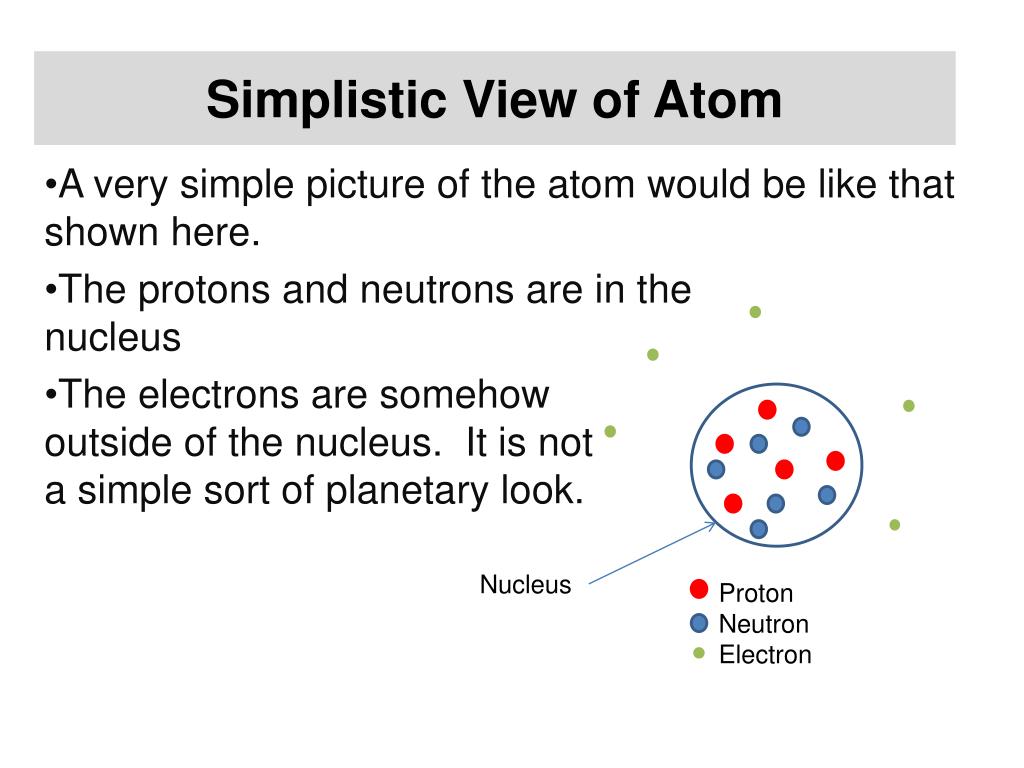 Simplistic View of Atom

•A very simple picture of the atom would be like that shown here.

•The protons and neutrons are in the nucleus

•The electrons are somehow outside of the nucleus. It is not a simple sort of planetary look.

Nucleus

Proton
Neutron
Electron